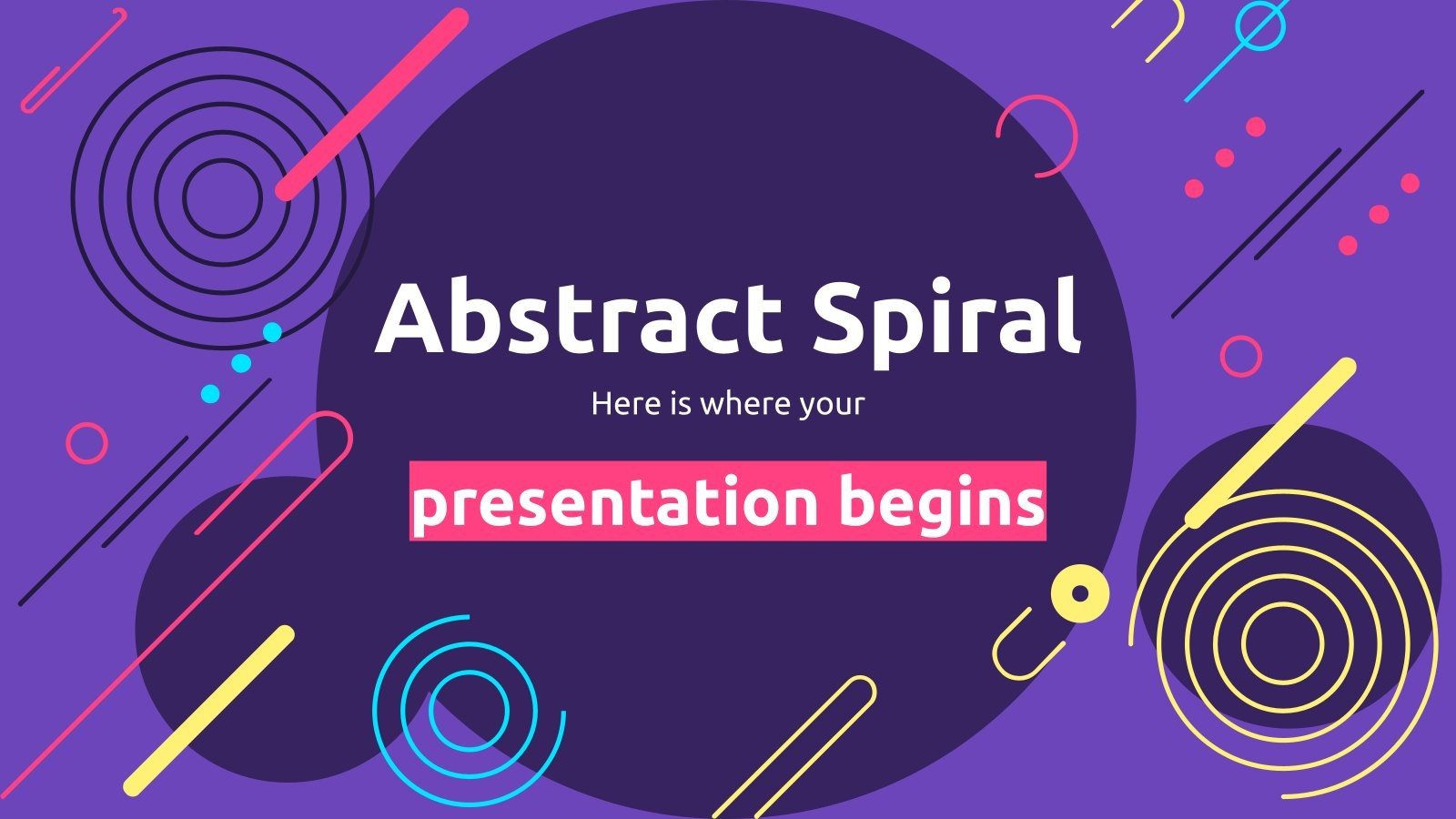 Abstract Spiral

Here is where your

presentation begins